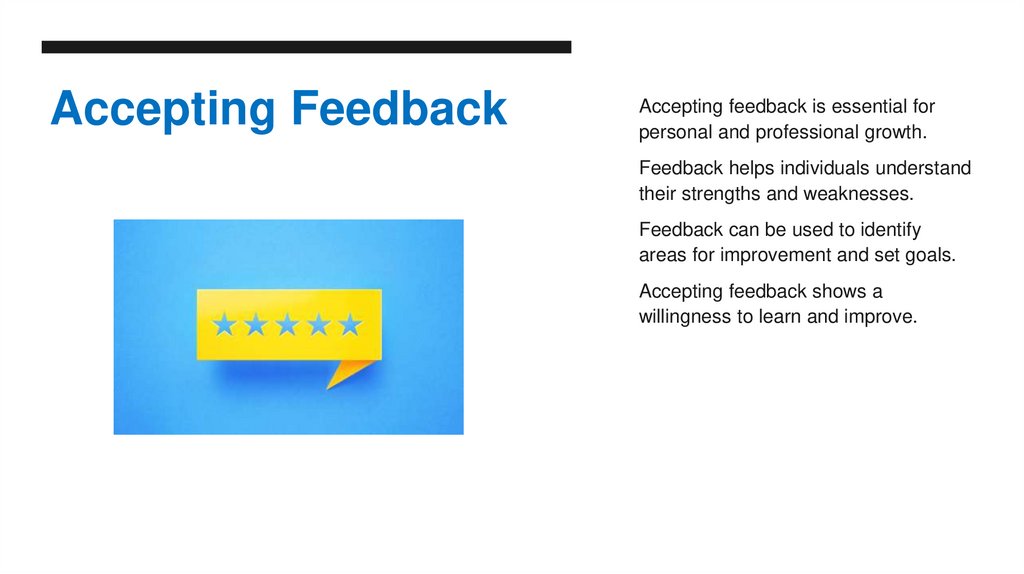 Accepting Feedback

Accepting feedback is essential for personal and professional growth.

Feedback helps individuals understand their strengths and weaknesses.

Feedback can be used to identify areas for improvement and set goals.

Accepting feedback shows a willingness to learn and improve.